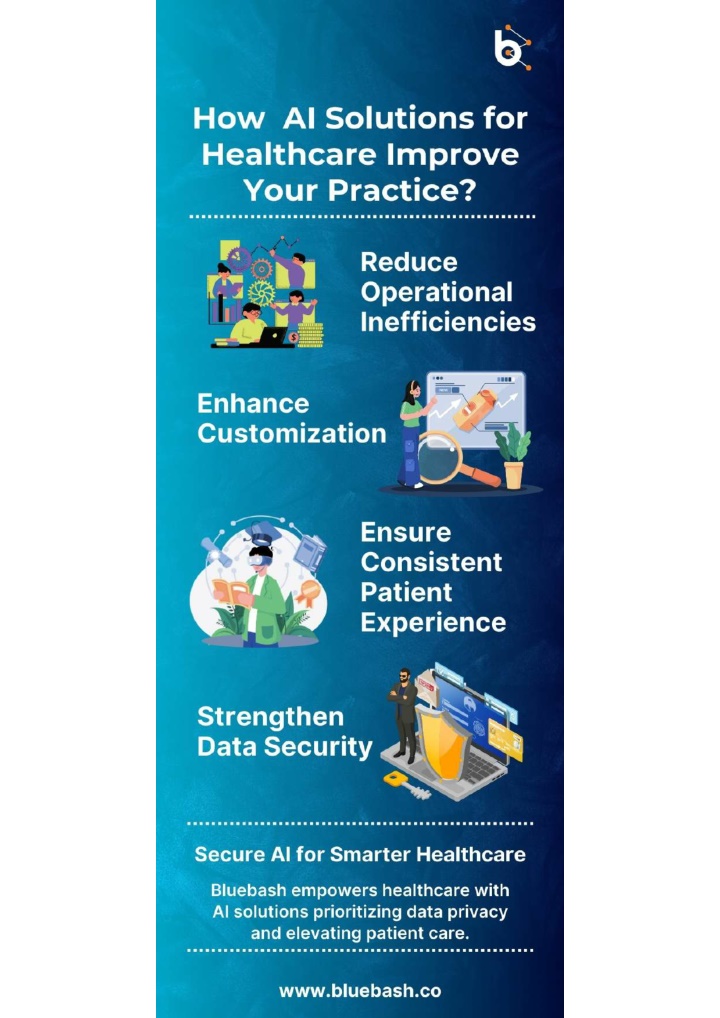 How AI Solutions for Healthcare Improve Your Practice?

Reduce Operational Inefficiencies

Enhance Customization

Ensure Consistent Patient Experience

Strengthen Data Security

Secure AI for Smarter Healthcare

Bluebash empowers healthcare with AI solutions prioritizing data privacy and elevating patient care.

www.bluebash.co